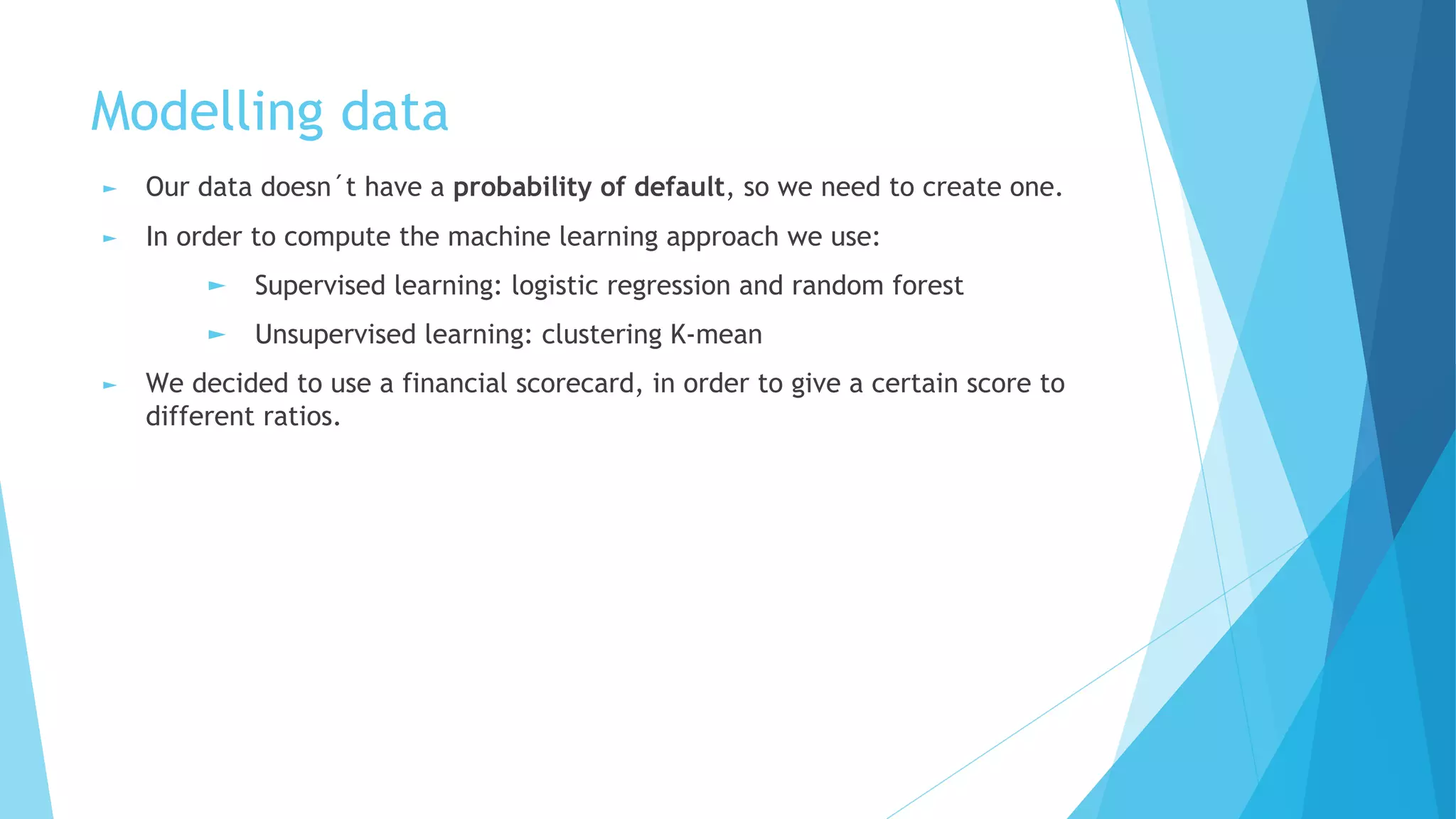 Modelling data

► Our data doesn´t have a probability of default, so we need to create one.

► In order to compute the machine learning approach we use:

► Supervised learning: logistic regression and random forest

► Unsupervised learning: clustering K-mean

► We decided to use a financial scorecard, in order to give a certain score to different ratios.